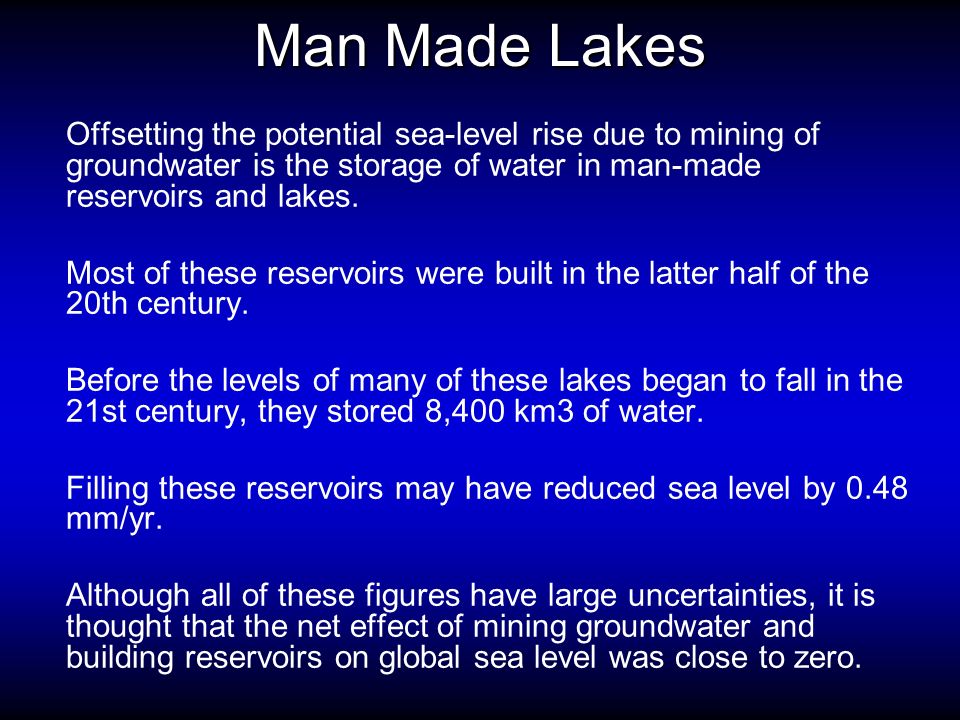 Man Made Lakes

Offsetting the potential sea-level rise due to mining of groundwater is the storage of water in man-made reservoirs and lakes.

Most of these reservoirs were built in the latter half of the 20th century.

Before the levels of many of these lakes began to fall in the 21st century, they stored 8,400 km3 of water.

Filling these reservoirs may have reduced sea level by 0.48 mm/yr.

Although all of these figures have large uncertainties, it is thought that the net effect of mining groundwater and building reservoirs on global sea level was close to zero.